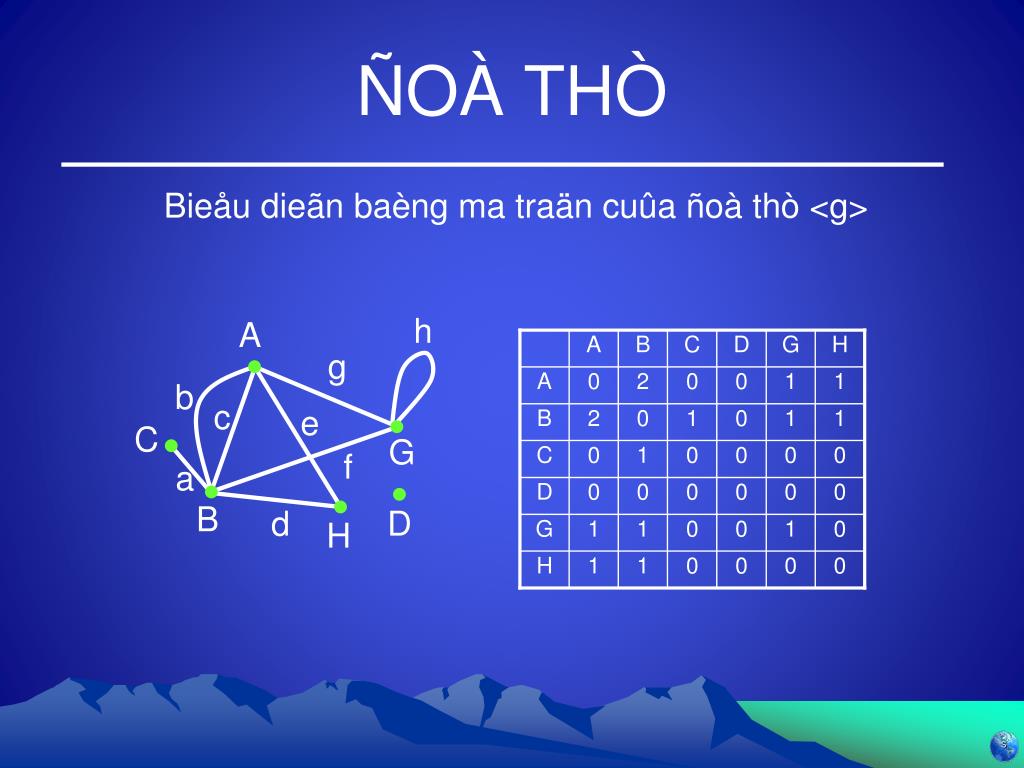 ÑOÀ THÒ

Bieåu dieãn baèng ma traän cuûa ñoà thò <g>

A
h
g
b
c
e
C
G
f
a
B
d
H
D

|  | A | B | C | D | G | H |
|---|---|---|---|---|---|---|
| A | 0 | 2 | 0 | 0 | 1 | 1 |
| B | 2 | 0 | 1 | 0 | 1 | 1 |
| C | 0 | 1 | 0 | 0 | 0 | 0 |
| D | 0 | 0 | 0 | 0 | 0 | 0 |
| G | 1 | 1 | 0 | 0 | 1 | 0 |
| H | 1 | 1 | 0 | 0 | 0 | 0 |